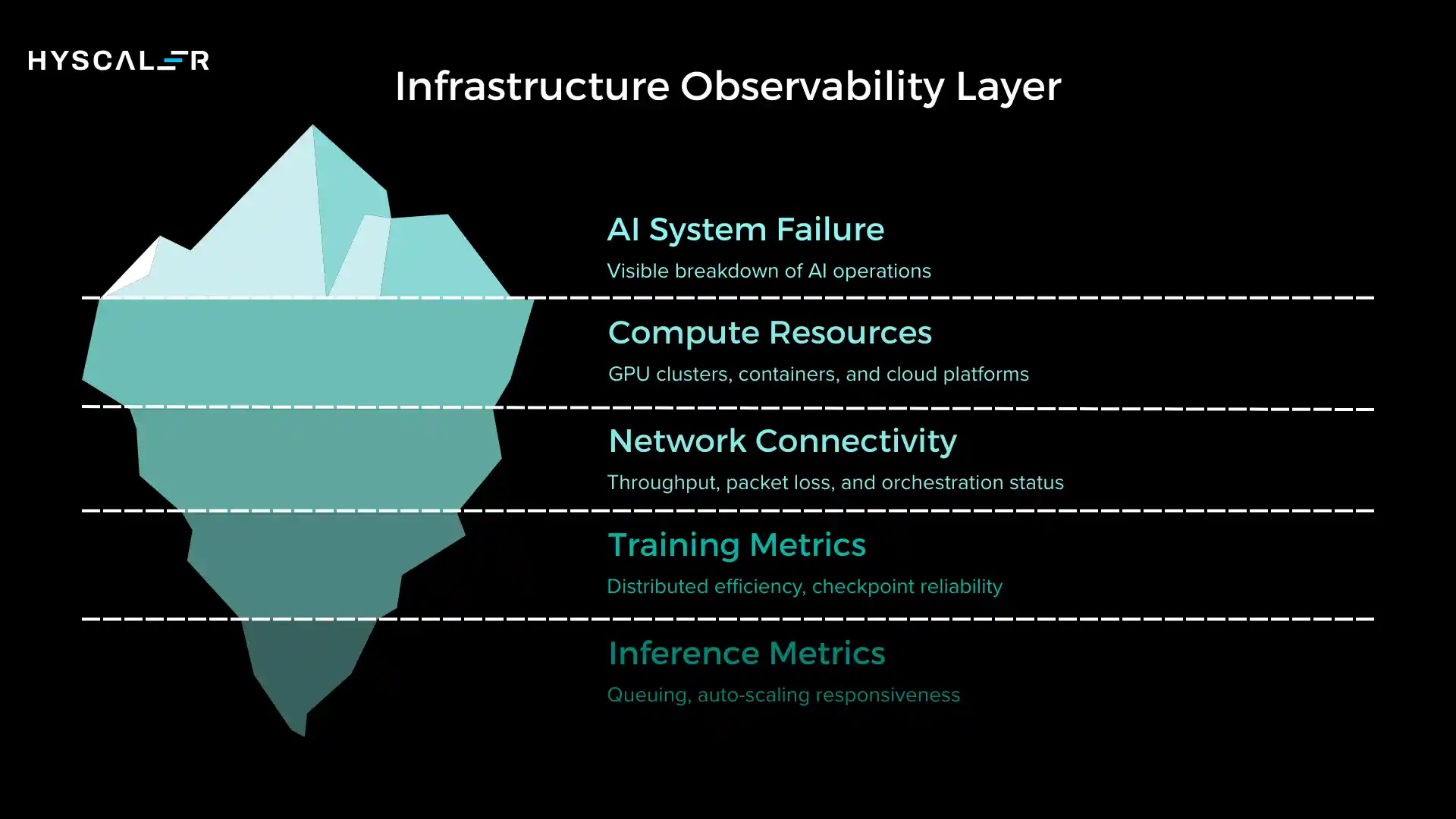 HYSCALER

Infrastructure Observability Layer

AI System Failure

Visible breakdown of AI operations

Compute Resources

GPU clusters, containers, and cloud platforms

Network Connectivity

Throughput, packet loss, and orchestration status

Training Metrics

Distributed efficiency, checkpoint reliability

Inference Metrics

Queuing, auto-scaling responsiveness